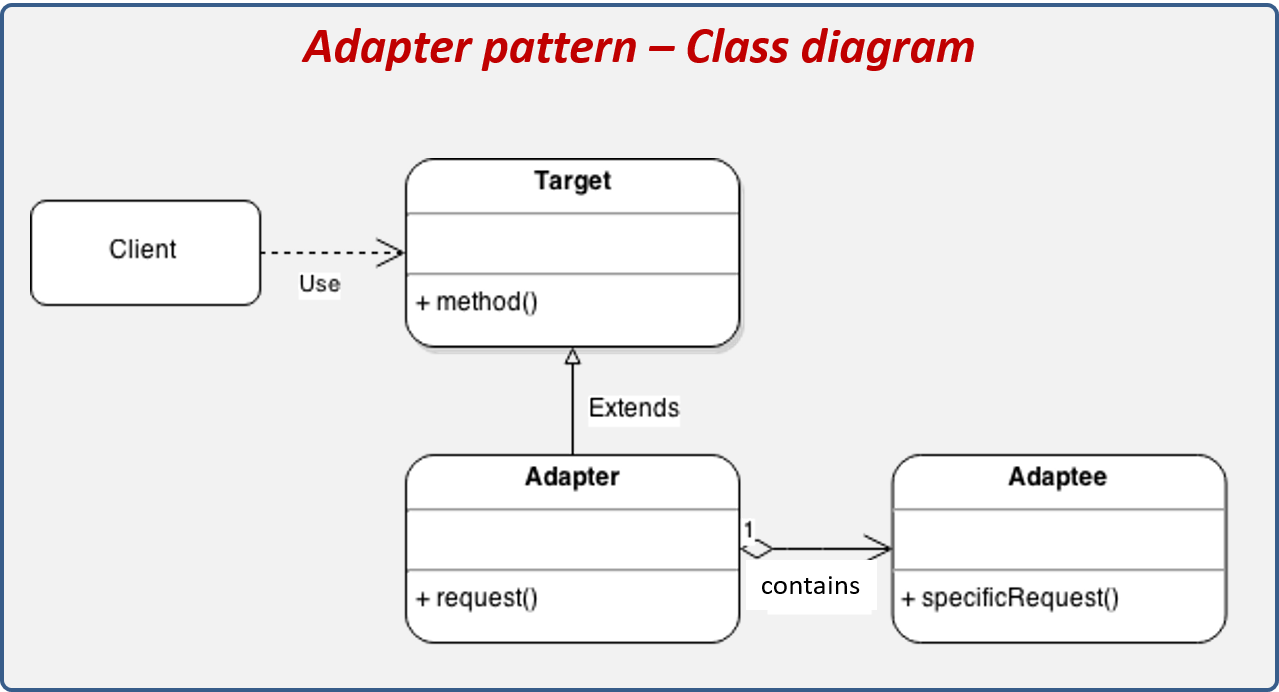 Adapter pattern – Class diagram

Client

Use

Target

+ method()

Extends

Adapter

+ request()

1

contains

Adaptee

+ specificRequest()